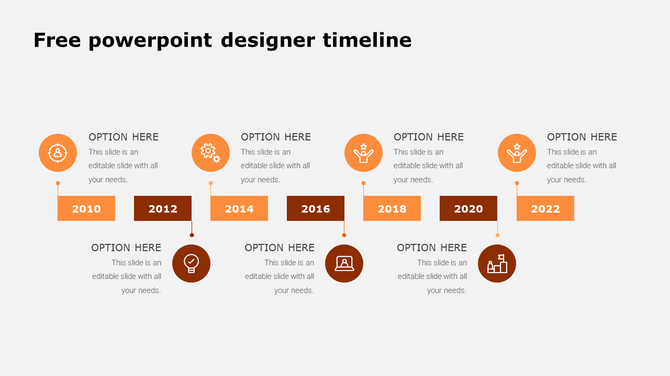 Free powerpoint designer timeline

OPTION HERE
This slide is an editable slide with all your needs.

OPTION HERE
This slide is an editable slide with all your needs.

OPTION HERE
This slide is an editable slide with all your needs.

OPTION HERE
This slide is an editable slide with all your needs.

2010

2012

2014

2016

2018

2020

2022

OPTION HERE
This slide is an editable slide with all your needs.

OPTION HERE
This slide is an editable slide with all your needs.

OPTION HERE
This slide is an editable slide with all your needs.